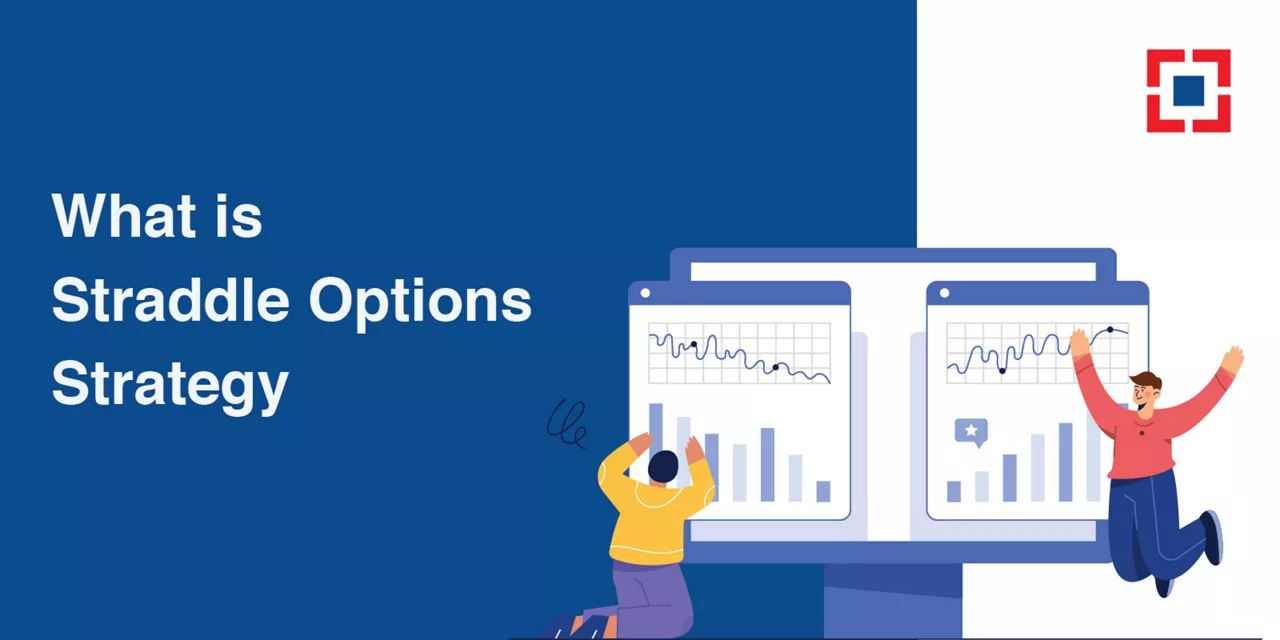 What is
Straddle Options
Strategy